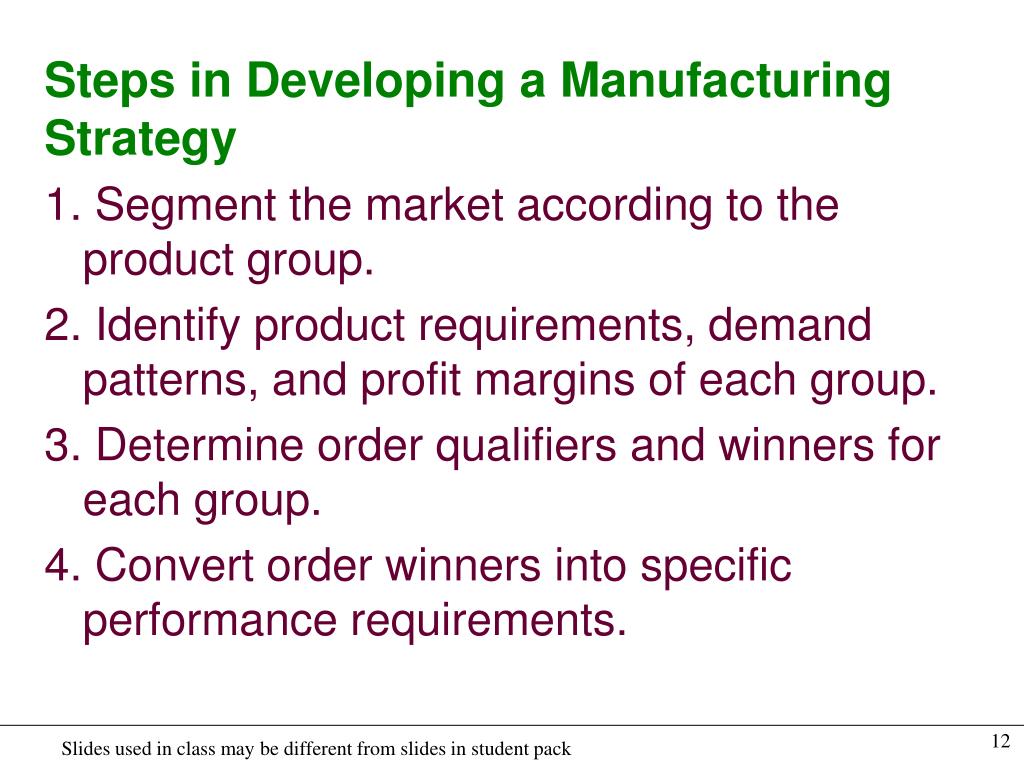 Steps in Developing a Manufacturing Strategy

1. Segment the market according to the product group.

2. Identify product requirements, demand patterns, and profit margins of each group.

3. Determine order qualifiers and winners for each group.

4. Convert order winners into specific performance requirements.

Slides used in class may be different from slides in student pack

12